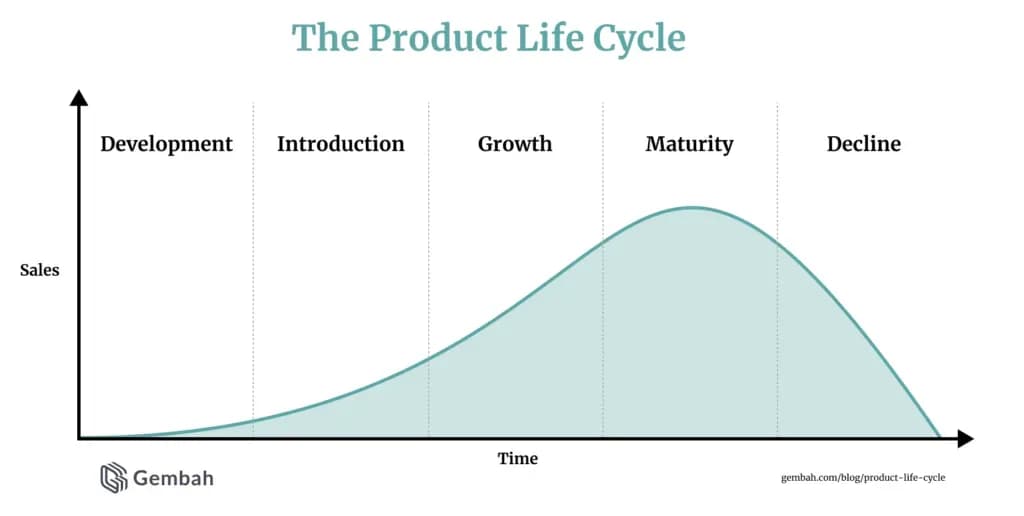 The Product Life Cycle

Development
Introduction
Growth
Maturity
Decline

Sales

Time

Gembah

gembah.com/blog/product-life-cycle